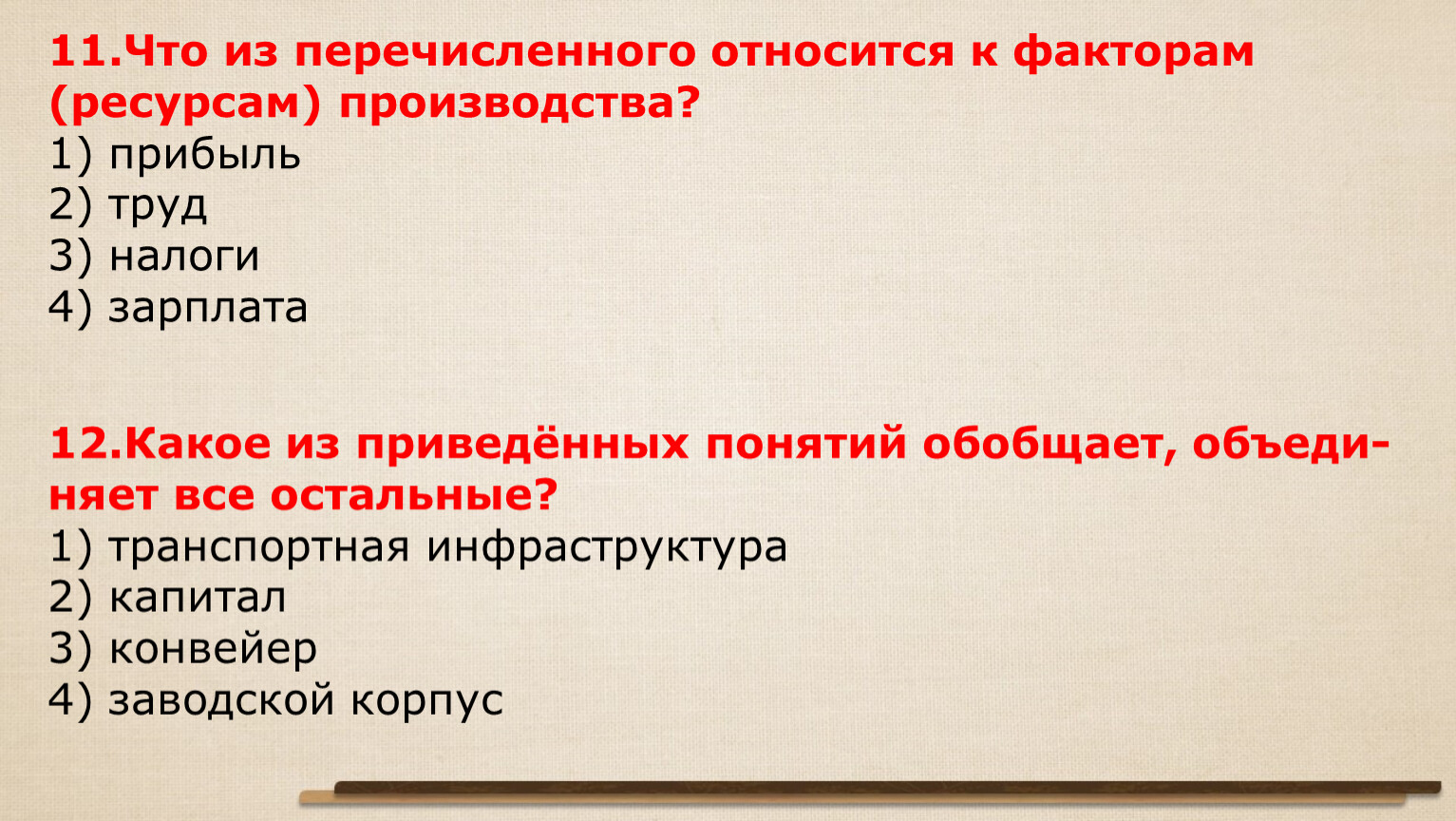 11.Что из перечисленного относится к факторам (ресурсам) производства?
1) прибыль
2) труд
3) налоги
4) зарплата

12.Какое из приведённых понятий обобщает, объединяет все остальные?
1) транспортная инфраструктура
2) капитал
3) конвейер
4) заводской корпус